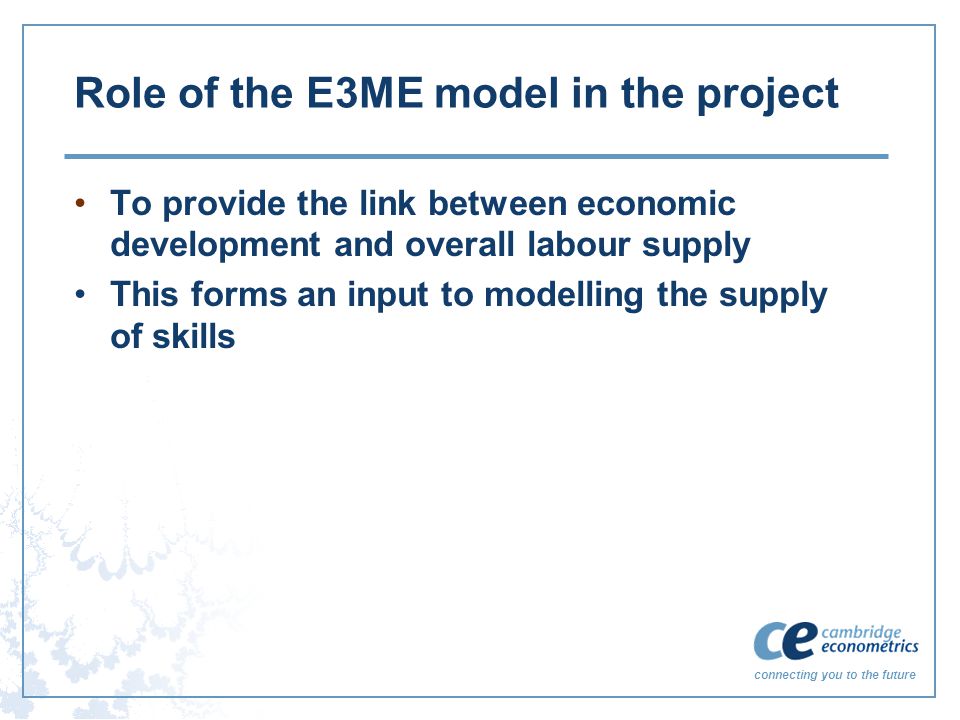 Role of the E3ME model in the project

• To provide the link between economic development and overall labour supply
• This forms an input to modelling the supply of skills

ce cambridge econometrics
connecting you to the future